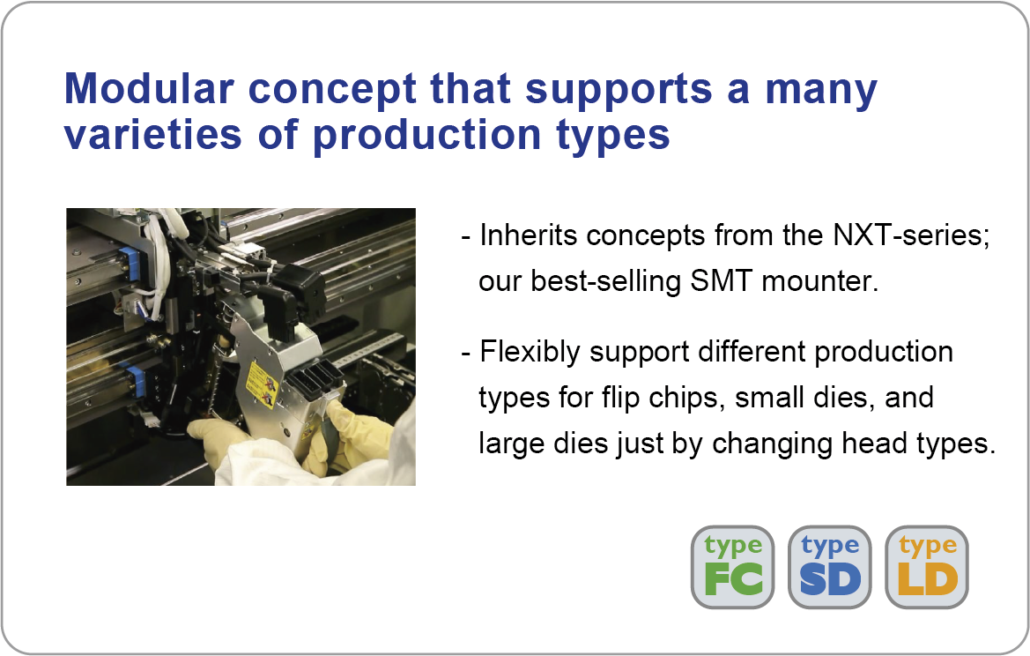 Modular concept that supports a many varieties of production types

- Inherits concepts from the NXT-series; our best-selling SMT mounter.

- Flexibly support different production types for flip chips, small dies, and large dies just by changing head types.

type FC

type SD

type LD